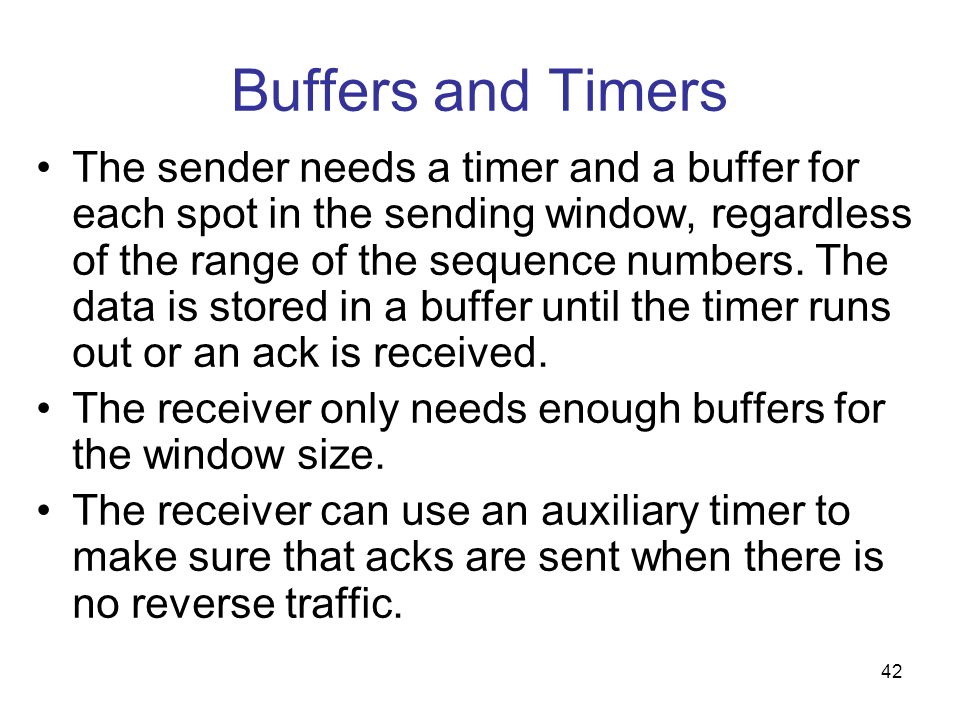 Buffers and Timers

• The sender needs a timer and a buffer for each spot in the sending window, regardless of the range of the sequence numbers. The data is stored in a buffer until the timer runs out or an ack is received.
• The receiver only needs enough buffers for the window size.
• The receiver can use an auxiliary timer to make sure that acks are sent when there is no reverse traffic.

42